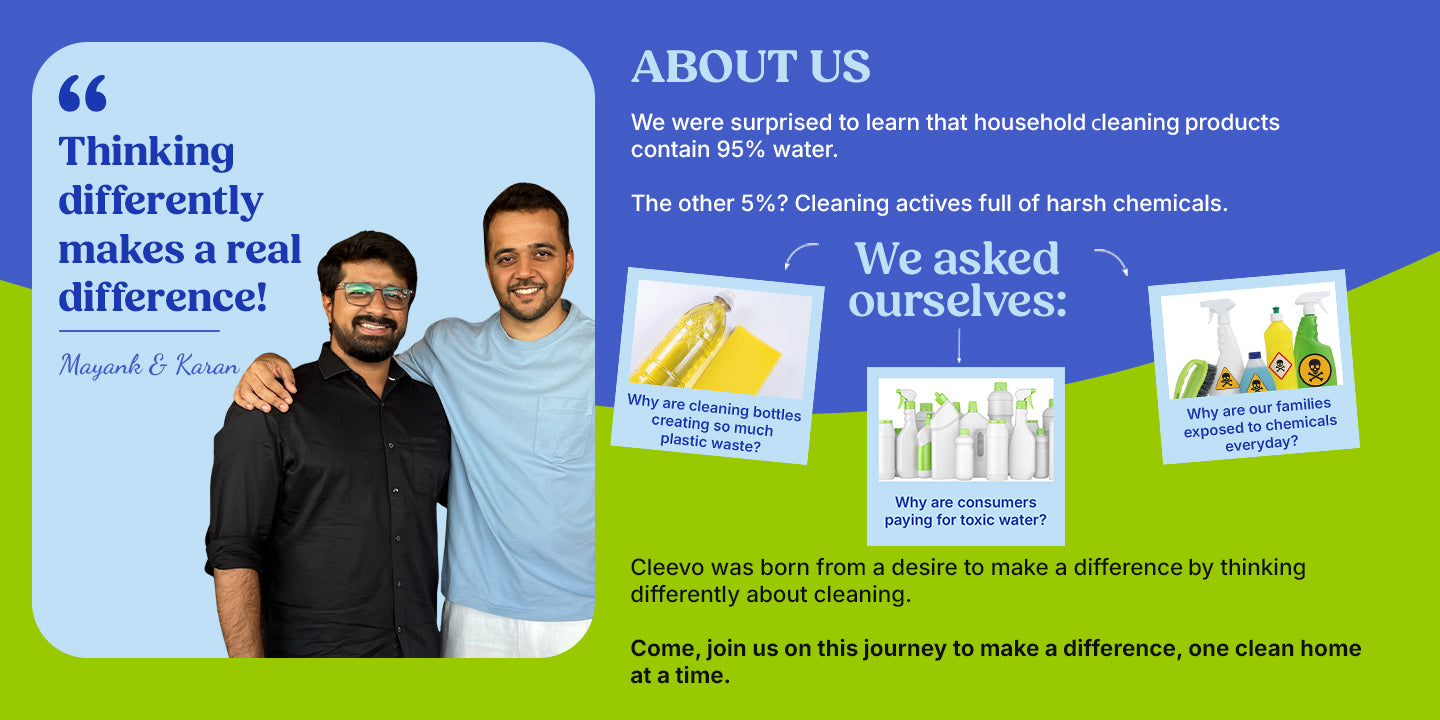 “

Thinking differently makes a real difference!

Mayank & Karan

ABOUT US

We were surprised to learn that household cleaning products contain 95% water.

The other 5%? Cleaning actives full of harsh chemicals.

We asked ourselves:

Why are cleaning bottles creating so much plastic waste?

Why are consumers paying for toxic water?

Why are our families exposed to chemicals everyday?

Cleevo was born from a desire to make a difference by thinking differently about cleaning.

Come, join us on this journey to make a difference, one clean home at a time.